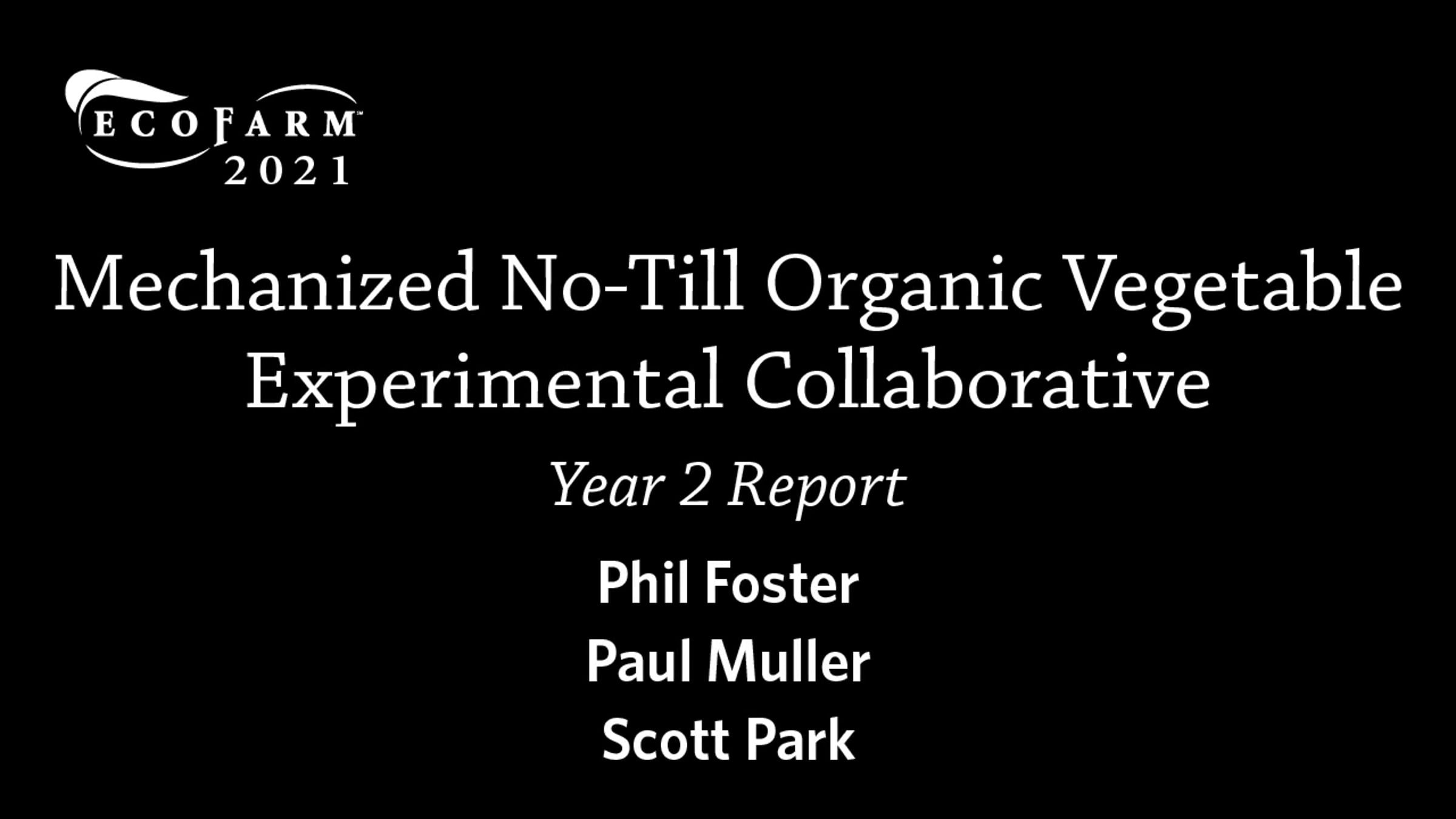 ECOFARM™
2021

Mechanized No-Till Organic Vegetable Experimental Collaborative

Year 2 Report

Phil Foster

Paul Muller

Scott Park